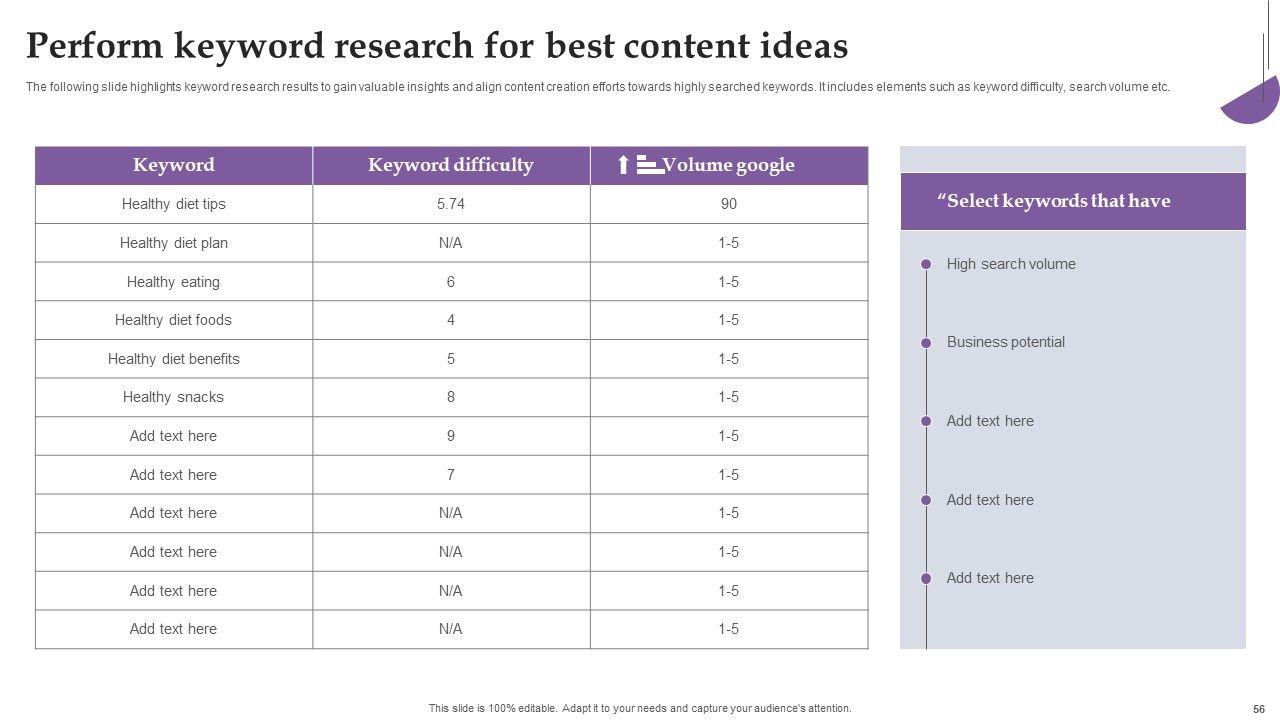 Perform keyword research for best content ideas

The following slide highlights keyword research results to gain valuable insights and align content creation efforts towards highly searched keywords. It includes elements such as keyword difficulty, search volume etc.

| Keyword | Keyword difficulty | Volume google |
|---|---|---|
| Healthy diet tips | 5.74 | 90 |
| Healthy diet plan | N/A | 1-5 |
| Healthy eating | 6 | 1-5 |
| Healthy diet foods | 4 | 1-5 |
| Healthy diet benefits | 5 | 1-5 |
| Healthy snacks | 8 | 1-5 |
| Add text here | 9 | 1-5 |
| Add text here | 7 | 1-5 |
| Add text here | N/A | 1-5 |
| Add text here | N/A | 1-5 |
| Add text here | N/A | 1-5 |
| Add text here | N/A | 1-5 |

“Select keywords that have

High search volume

Business potential

Add text here

Add text here

Add text here

This slide is 100% editable. Adapt it to your needs and capture your audience's attention.

56